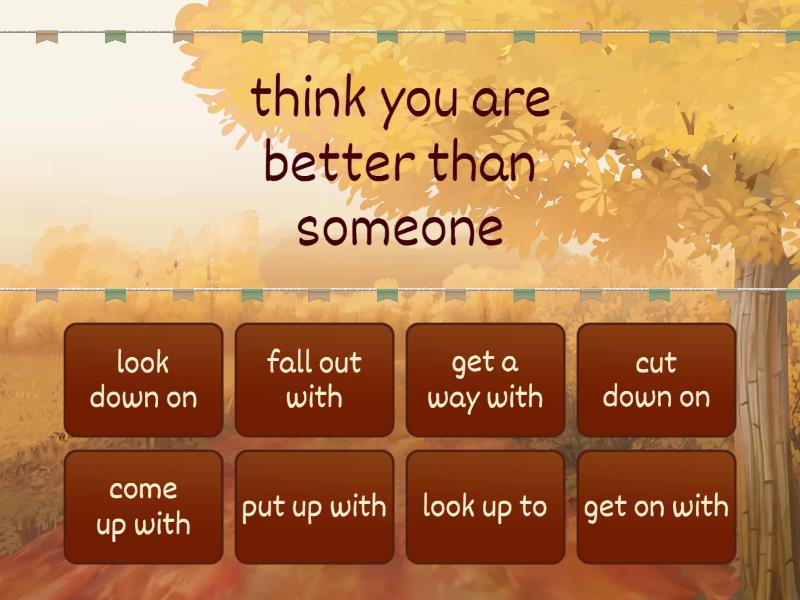 think you are better than someone

look down on

fall out with

get a way with

cut down on

come up with

put up with

look up to

get on with